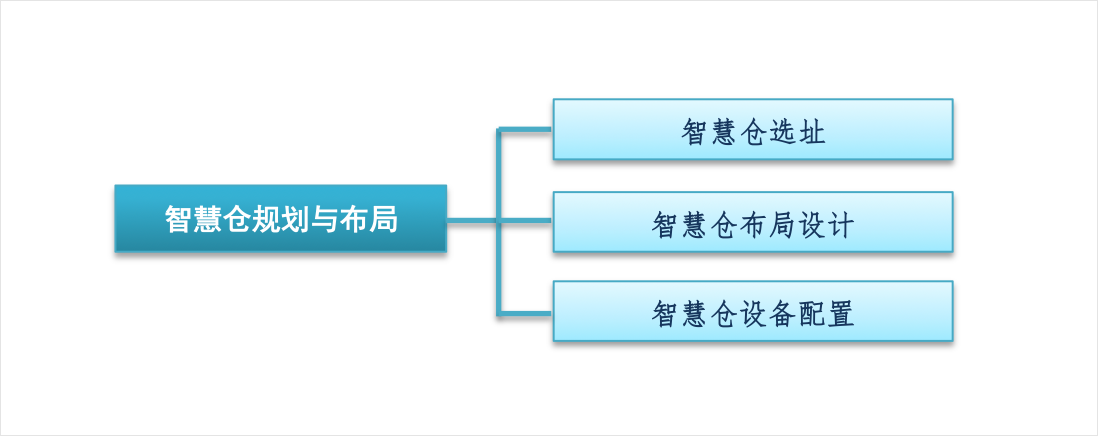 智慧仓规划与布局

智慧仓选址

智慧仓布局设计

智慧仓设备配置